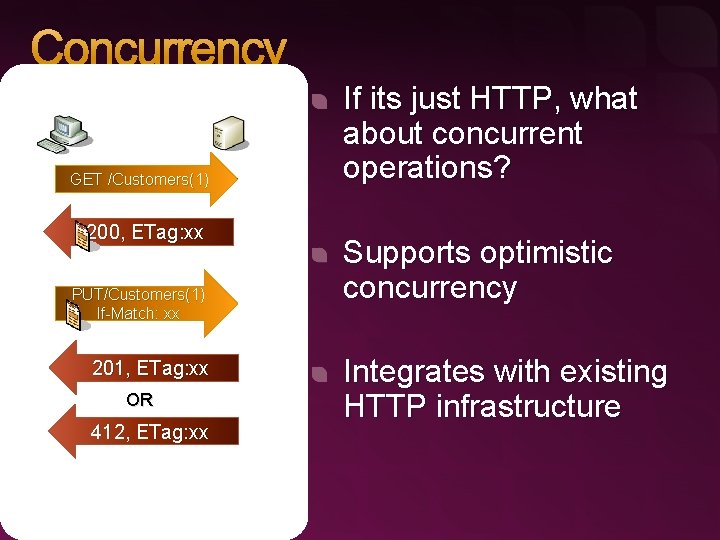 Concurrency

GET /Customers(1)

200, ETag:xx

PUT/Customers(1)
If-Match: xx

201, ETag:xx

OR

412, ETag:xx

If its just HTTP, what about concurrent operations?

Supports optimistic concurrency

Integrates with existing HTTP infrastructure